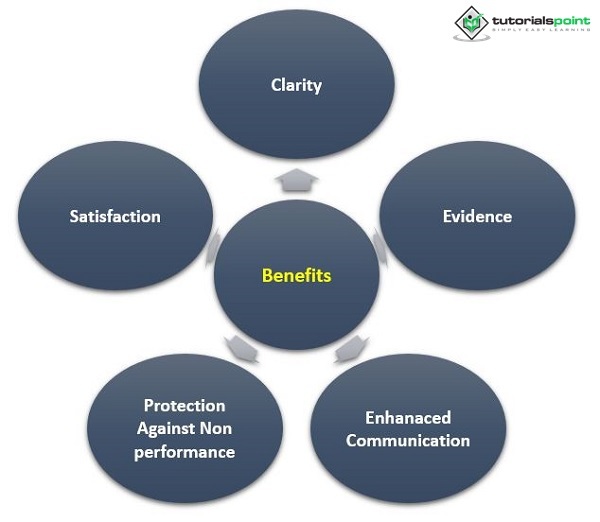 tutorialspoint
SIMPLY EASY LEARNING

Clarity

Satisfaction

Evidence

Benefits

Protection Against Non performance

Enhanaced Communication